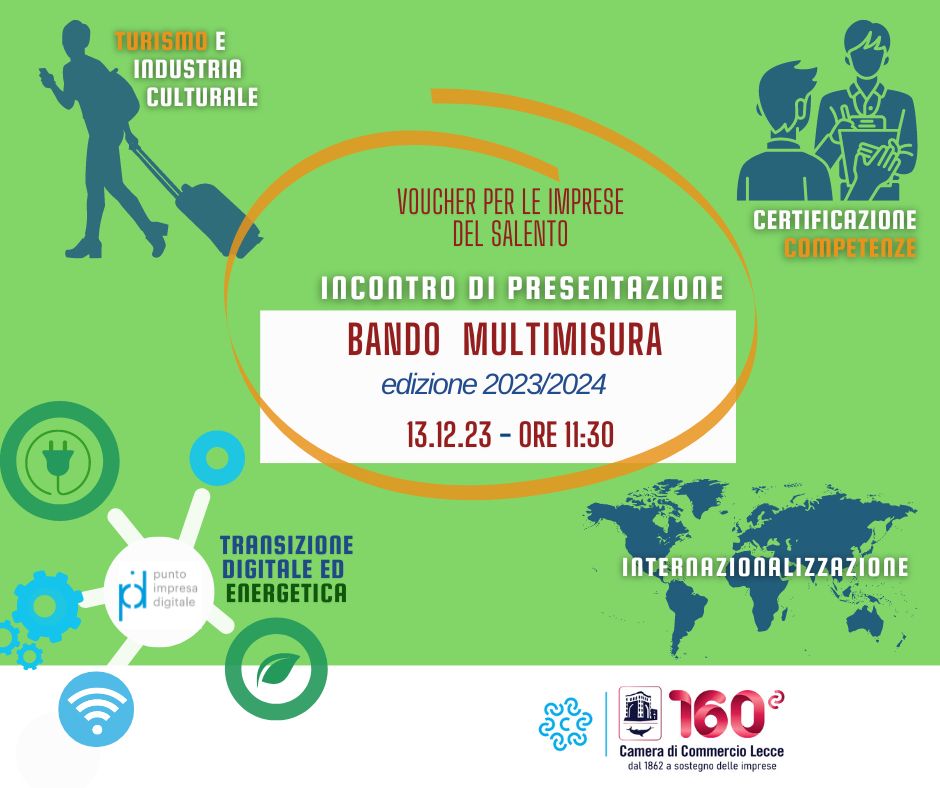 TURISMO E INDUSTRIA CULTURALE

CERTIFICAZIONE COMPETENZE

VOUCHER PER LE IMPRESE DEL SALENTO

INCONTRO DI PRESENTAZIONE

BANDO MULTIMISURA

edizione 2023/2024

13.12.23 - ORE 11:30

pid punto impresa digitale

TRANSIZIONE DIGITALE ED ENERGETICA

INTERNAZIONALIZZAZIONE

160°

Camera di Commercio Lecce

dal 1862 a sostegno delle imprese